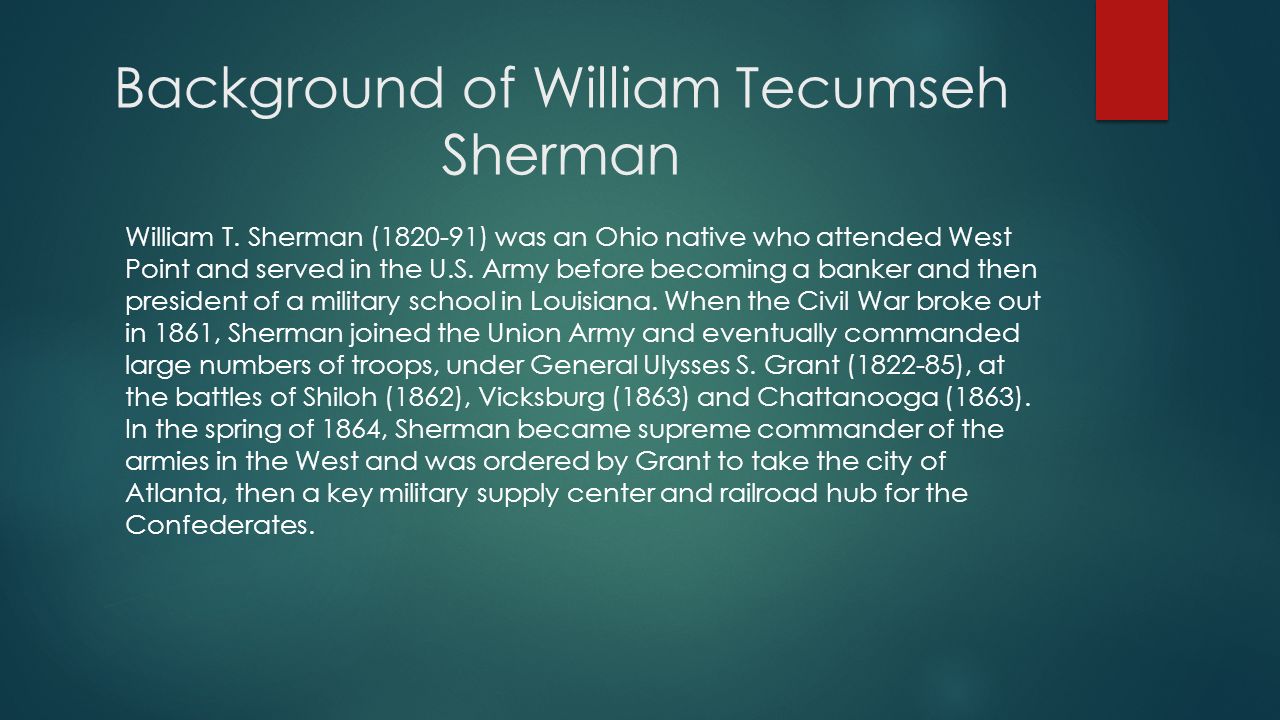 Background of William Tecumseh Sherman

William T. Sherman (1820-91) was an Ohio native who attended West Point and served in the U.S. Army before becoming a banker and then president of a military school in Louisiana. When the Civil War broke out in 1861, Sherman joined the Union Army and eventually commanded large numbers of troops, under General Ulysses S. Grant (1822-85), at the battles of Shiloh (1862), Vicksburg (1863) and Chattanooga (1863). In the spring of 1864, Sherman became supreme commander of the armies in the West and was ordered by Grant to take the city of Atlanta, then a key military supply center and railroad hub for the Confederates.